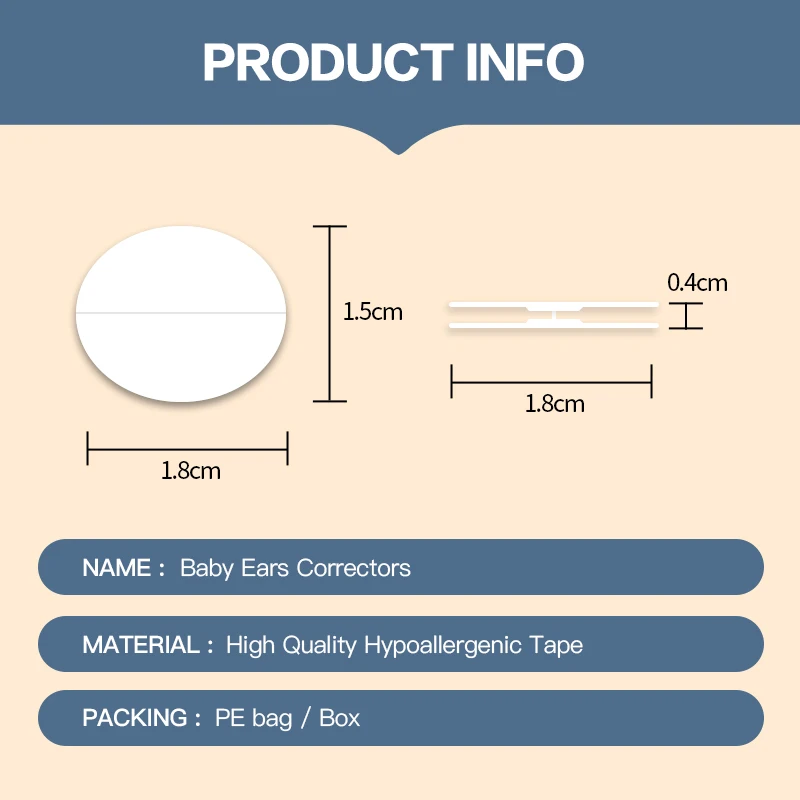 PRODUCT INFO

1.5cm

1.8cm

0.4cm

1.8cm

NAME : Baby Ears Correctors

MATERIAL : High Quality Hypoallergenic Tape

PACKING : PE bag / Box